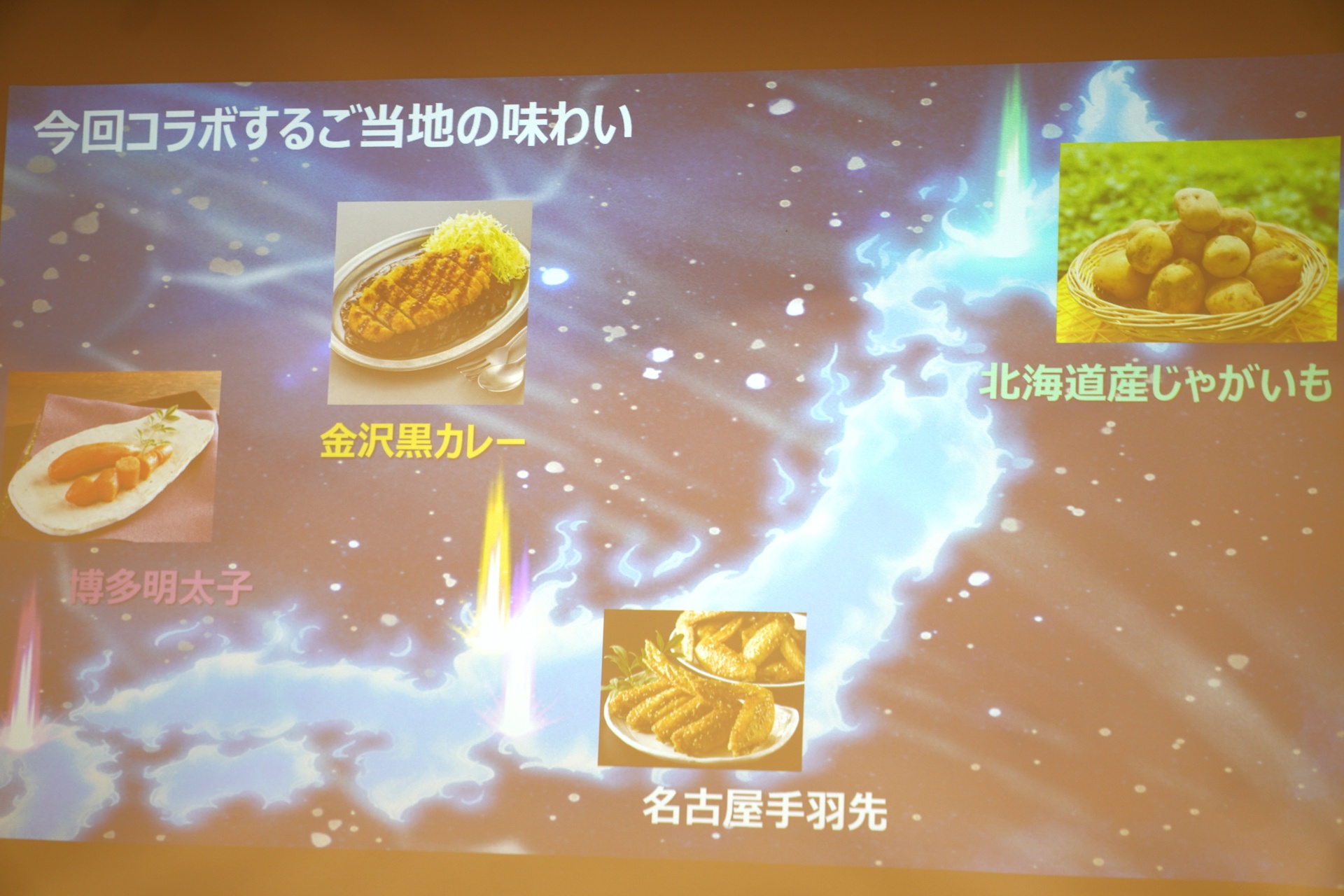 今回コラボするご当地の味わい

北海道産じゃがいも

金沢黒カレー

博多明太子

名古屋手羽先